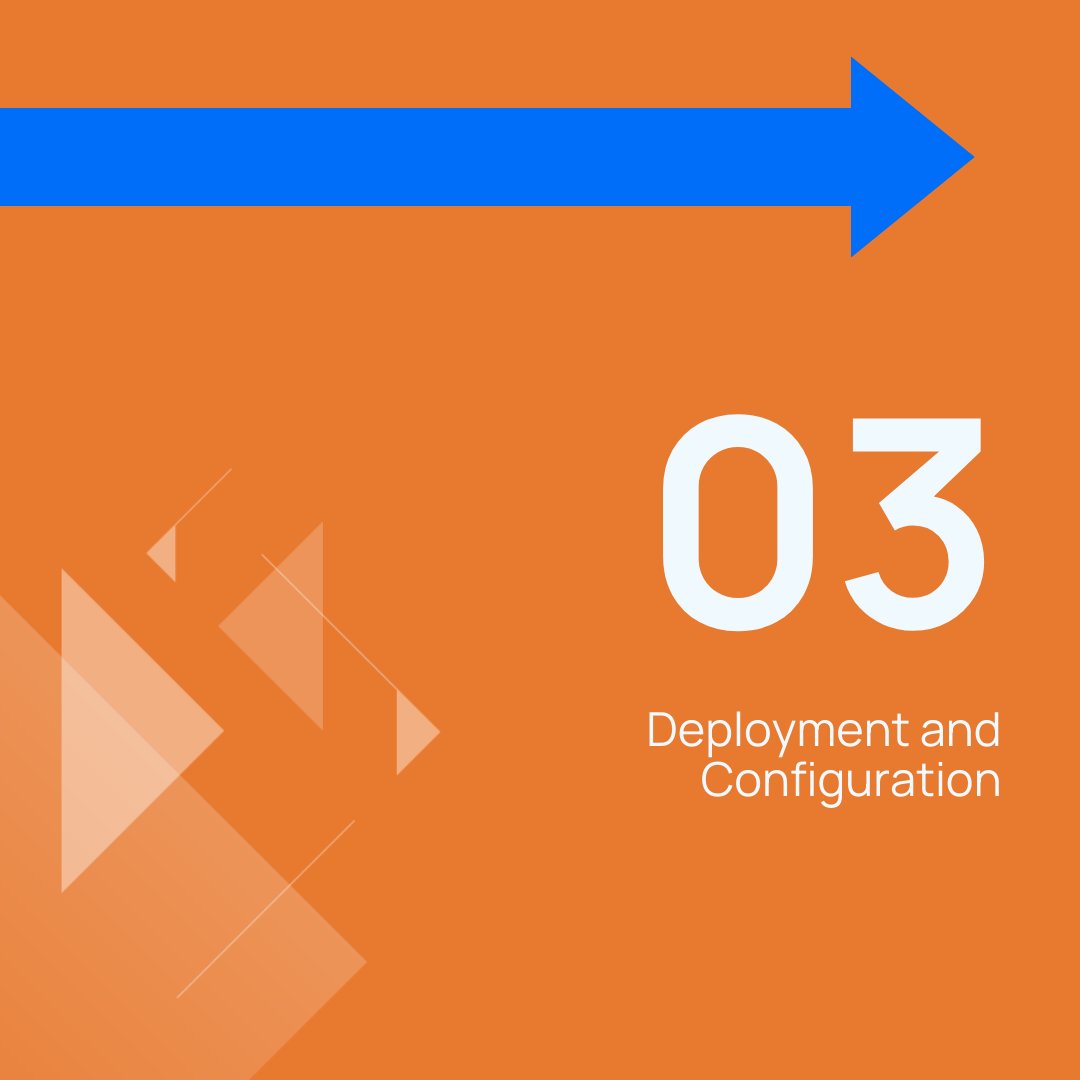 03

Deployment and Configuration